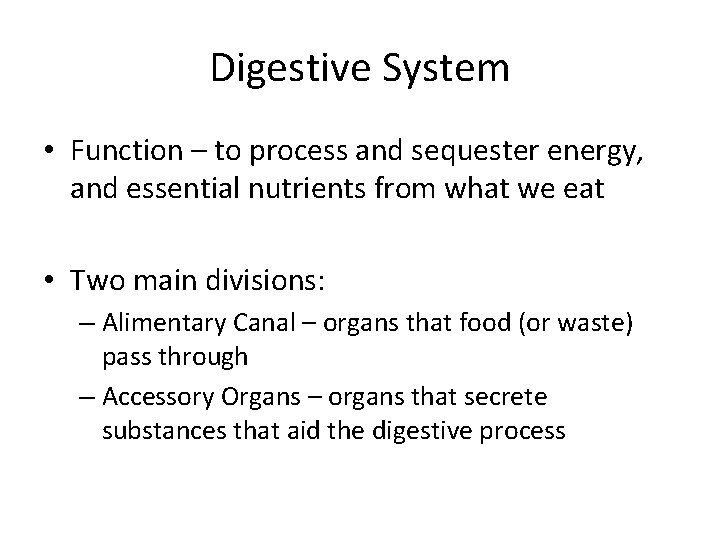 Digestive System

• Function – to process and sequester energy, and essential nutrients from what we eat

• Two main divisions:
– Alimentary Canal – organs that food (or waste) pass through
– Accessory Organs – organs that secrete substances that aid the digestive process